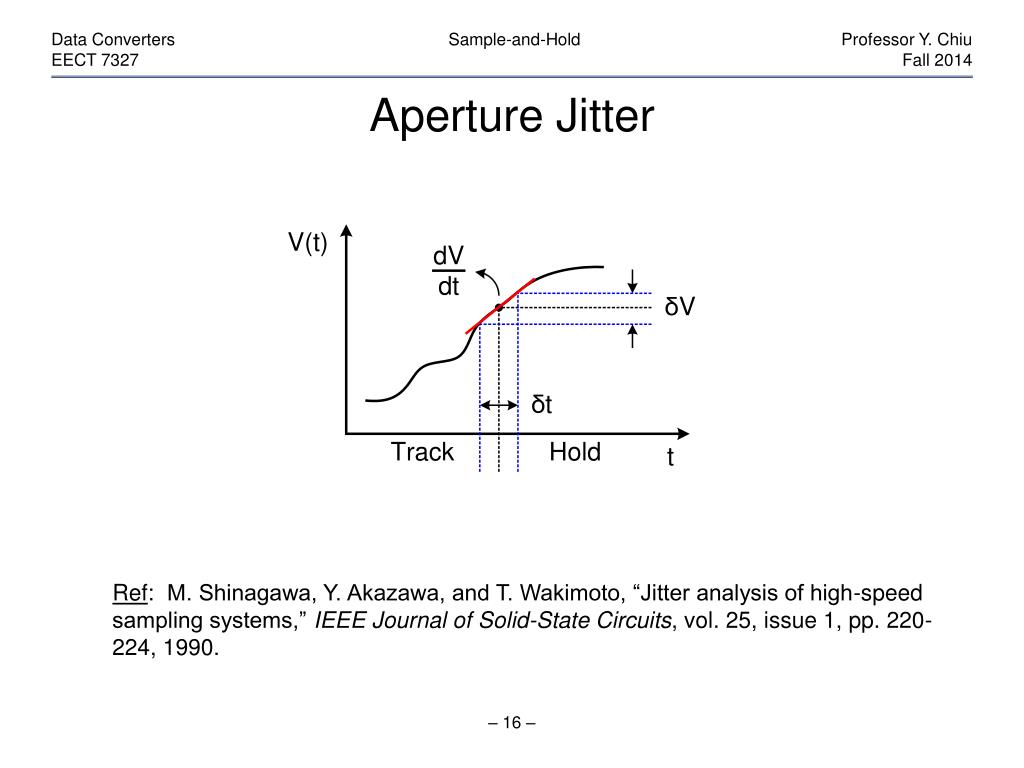 Data Converters
EECT 7327

Sample-and-Hold

Professor Y. Chiu
Fall 2014

Aperture Jitter

V(t)

$\frac{dV}{dt}$

δV

δt

Track

Hold

t

Ref: M. Shinagawa, Y. Akazawa, and T. Wakimoto, “Jitter analysis of high-speed sampling systems,” IEEE Journal of Solid-State Circuits, vol. 25, issue 1, pp. 220-224, 1990.

– 16 –